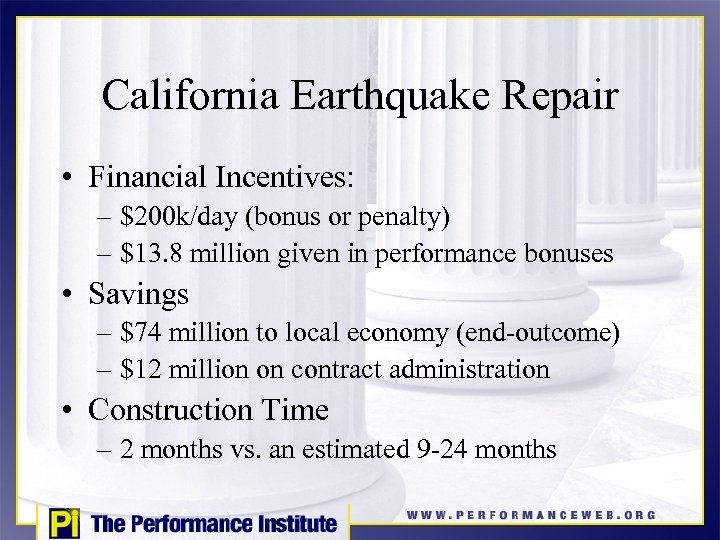 California Earthquake Repair

• Financial Incentives:
– \$200k/day (bonus or penalty)
– \$13.8 million given in performance bonuses

• Savings
– \$74 million to local economy (end-outcome)
– \$12 million on contract administration

• Construction Time
– 2 months vs. an estimated 9-24 months

Pi The Performance Institute

WWW.PERFORMANCEWEB.ORG